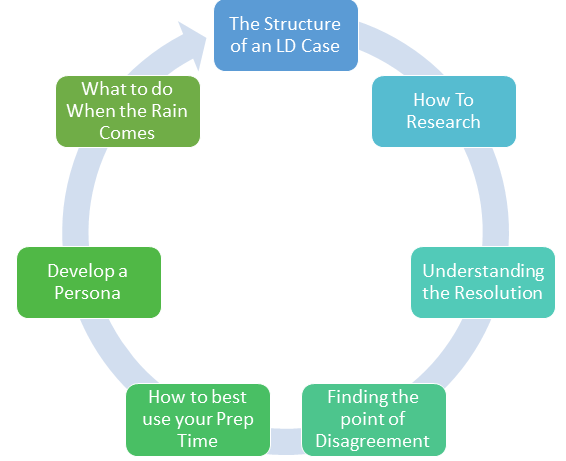 The Structure of an LD Case

How To Research

Understanding the Resolution

Finding the point of Disagreement

How to best use your Prep Time

Develop a Persona

What to do When the Rain Comes